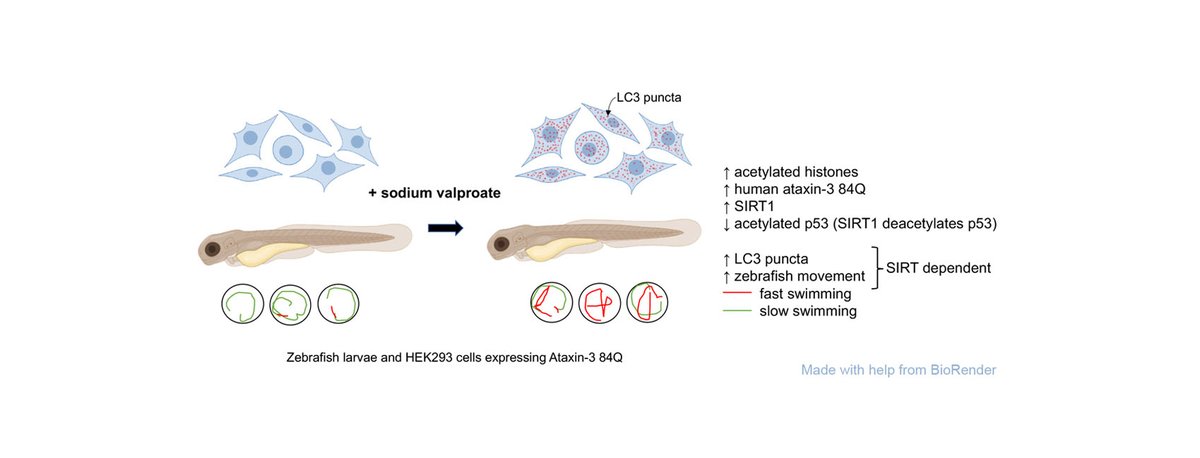 LC3 puncta

+ sodium valproate

↑ acetylated histones
↑ human ataxin-3 84Q
↑ SIRT1
↓ acetylated p53 (SIRT1 deacetylates p53)

↑ LC3 puncta
↑ zebrafish movement
SIRT dependent
fast swimming
slow swimming

Zebrafish larvae and HEK293 cells expressing Ataxin-3 84Q

Made with help from BioRender